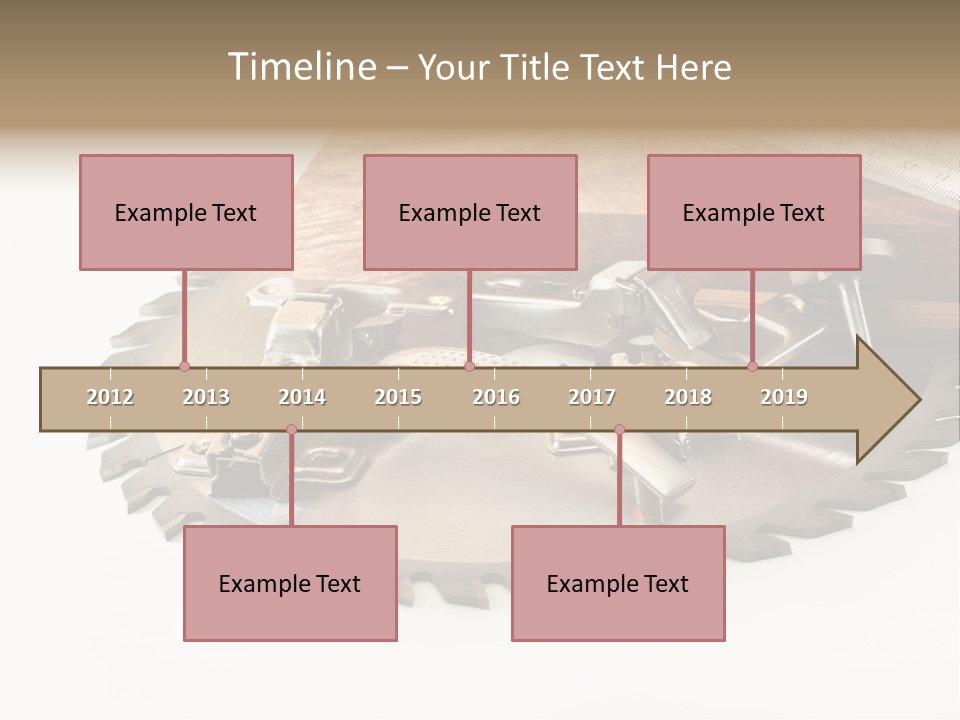 Timeline – Your Title Text Here

Example Text

Example Text

Example Text

2012 2013 2014 2015 2016 2017 2018 2019

Example Text

Example Text